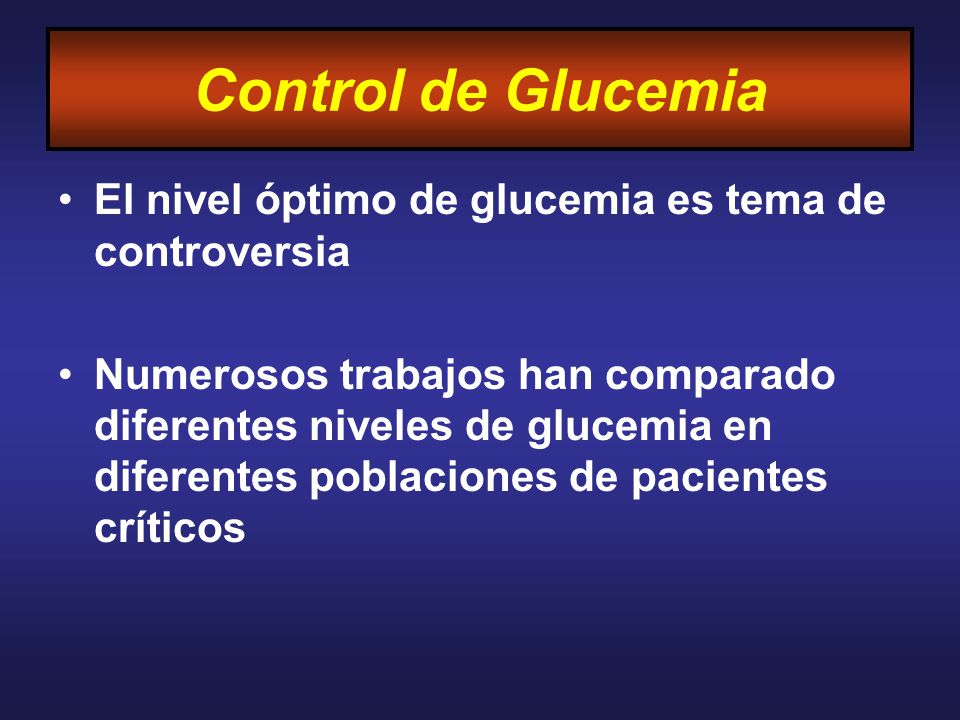 Control de Glucemia

• El nivel óptimo de glucemia es tema de controversia

• Numerosos trabajos han comparado diferentes niveles de glucemia en diferentes poblaciones de pacientes críticos